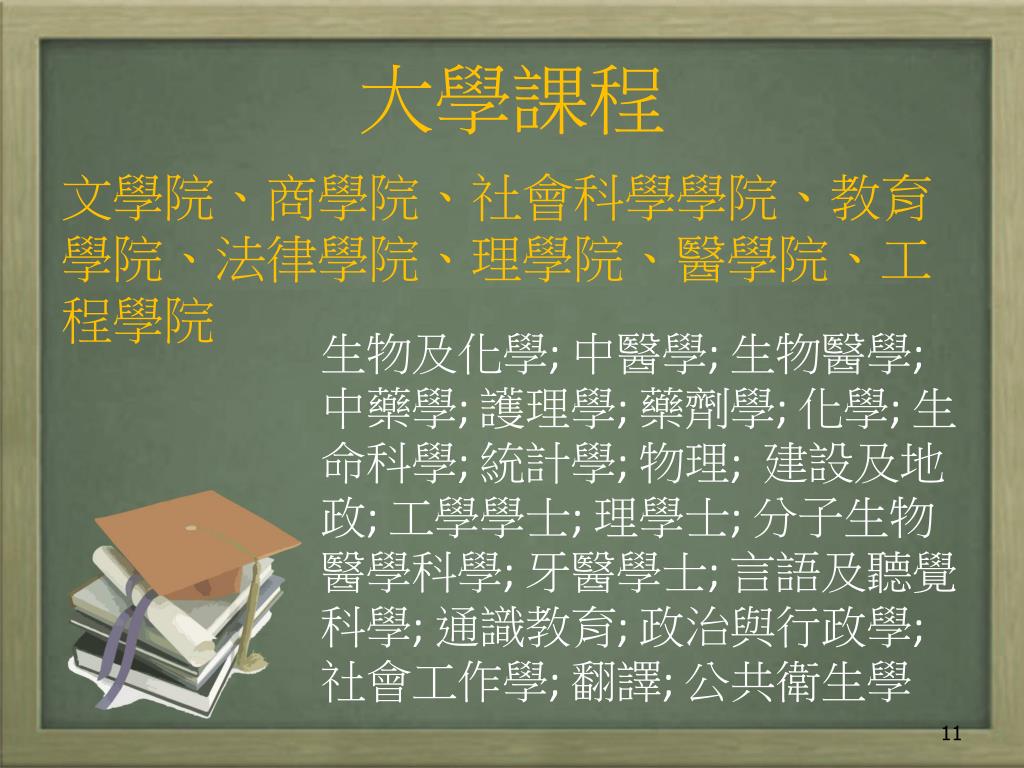 大學課程

文學院、商學院、社會科學學院、教育學院、法律學院、理學院、醫學院、工程學院

生物及化學; 中醫學; 生物醫學; 中藥學; 護理學; 藥劑學; 化學; 生命科學; 統計學; 物理; 建設及地政; 工學學士; 理學士; 分子生物醫學科學; 牙醫學士; 言語及聽覺科學; 通識教育; 政治與行政學; 社會工作學; 翻譯; 公共衛生學

11